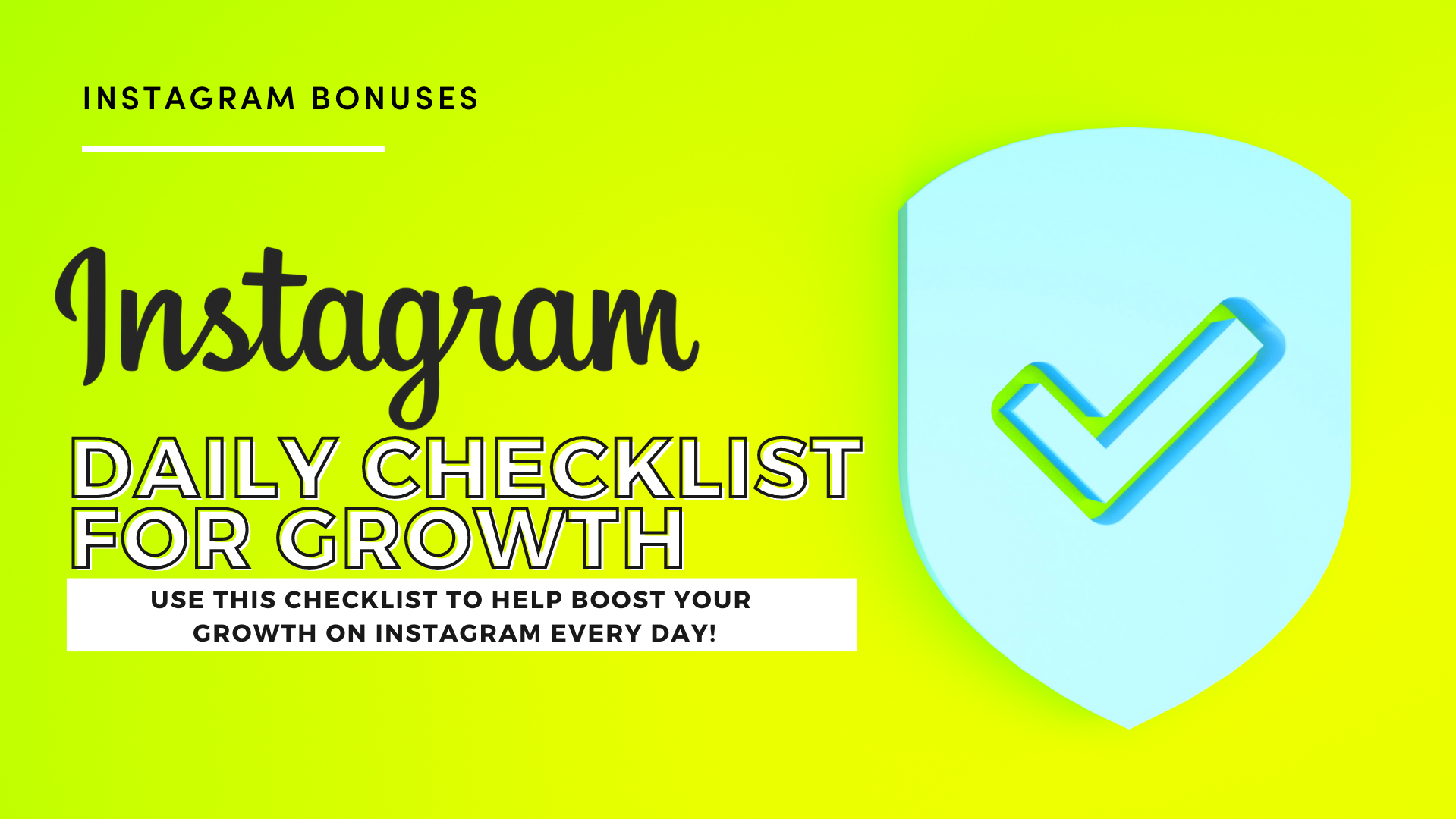 INSTAGRAM BONUSES

Instagram

DAILY CHECKLIST FOR GROWTH

USE THIS CHECKLIST TO HELP BOOST YOUR GROWTH ON INSTAGRAM EVERY DAY!